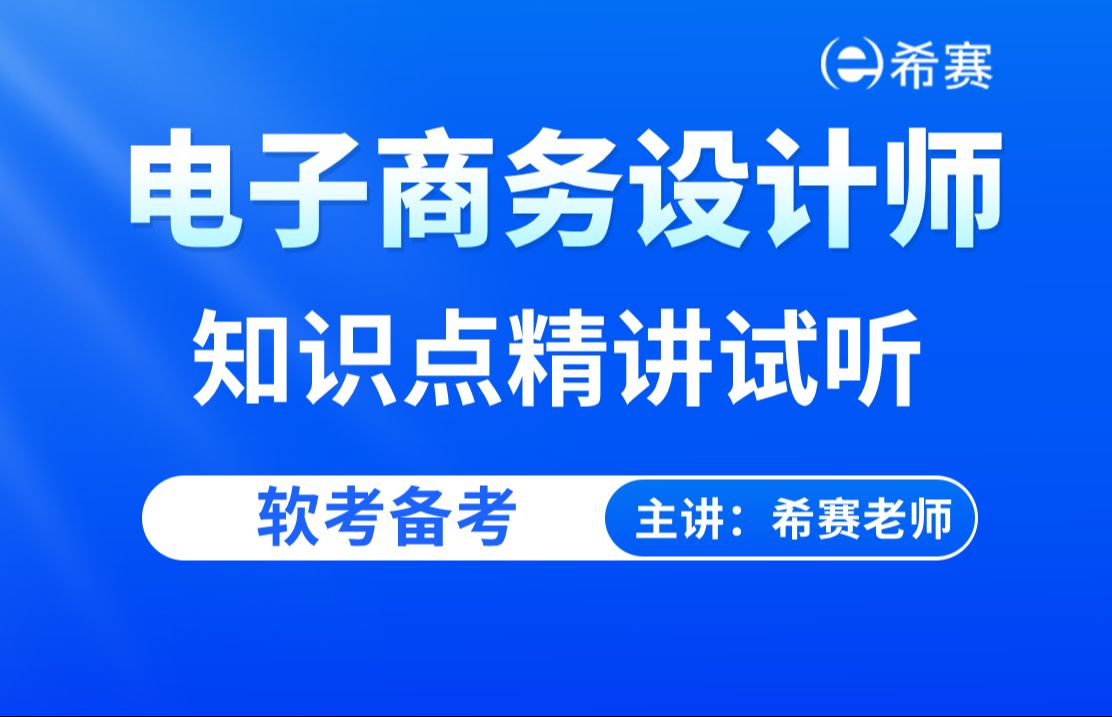 希赛

电子商务设计师

知识点精讲试听

软考备考

主讲：希赛老师